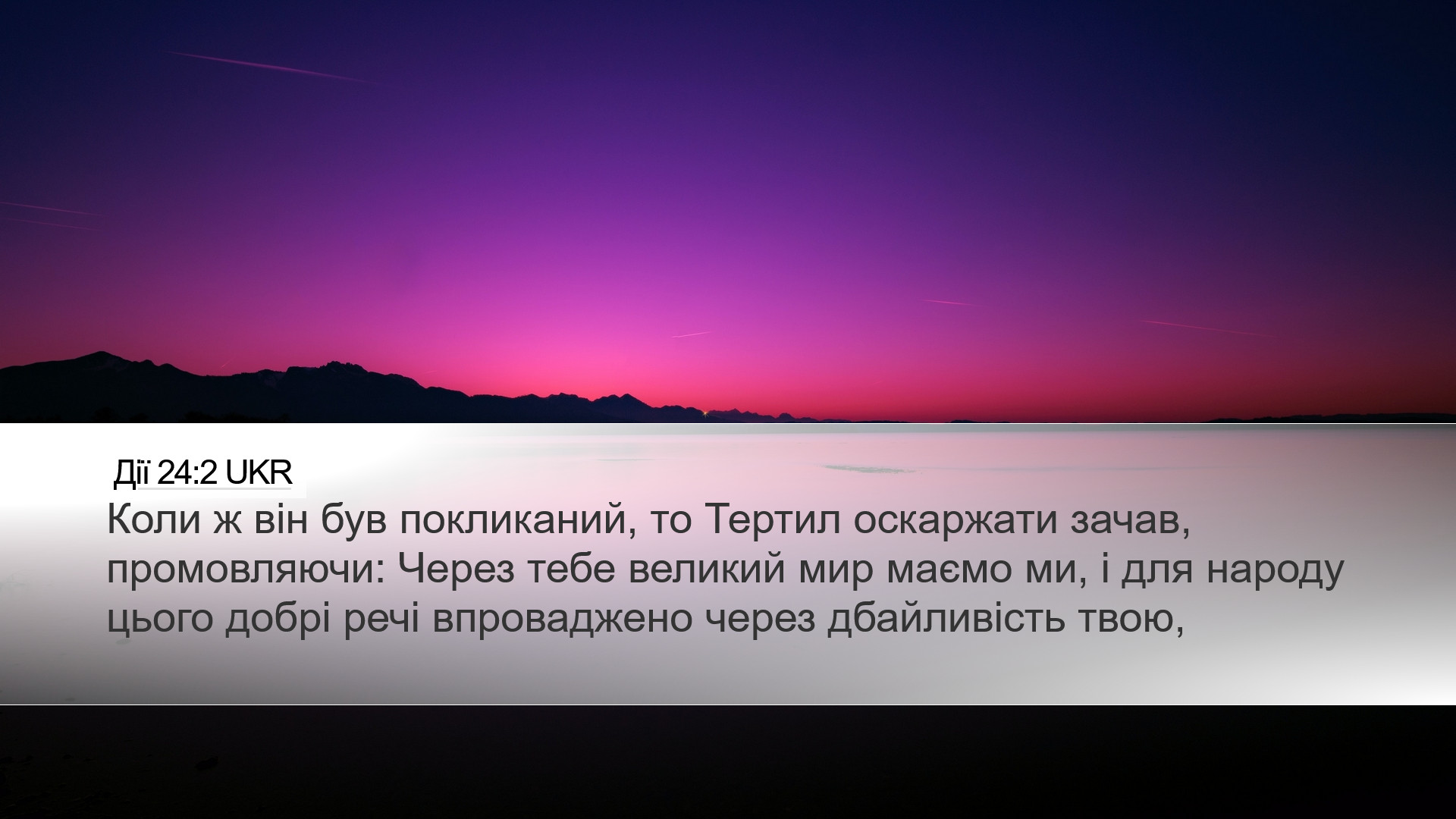 Дії 24:2 UKR

Коли ж він був покликаний, то Тертил оскаржати зачав, промовляючи: Через тебе великий мир маємо ми, і для народу цього добрі речі впроваджено через дбайливість твою,